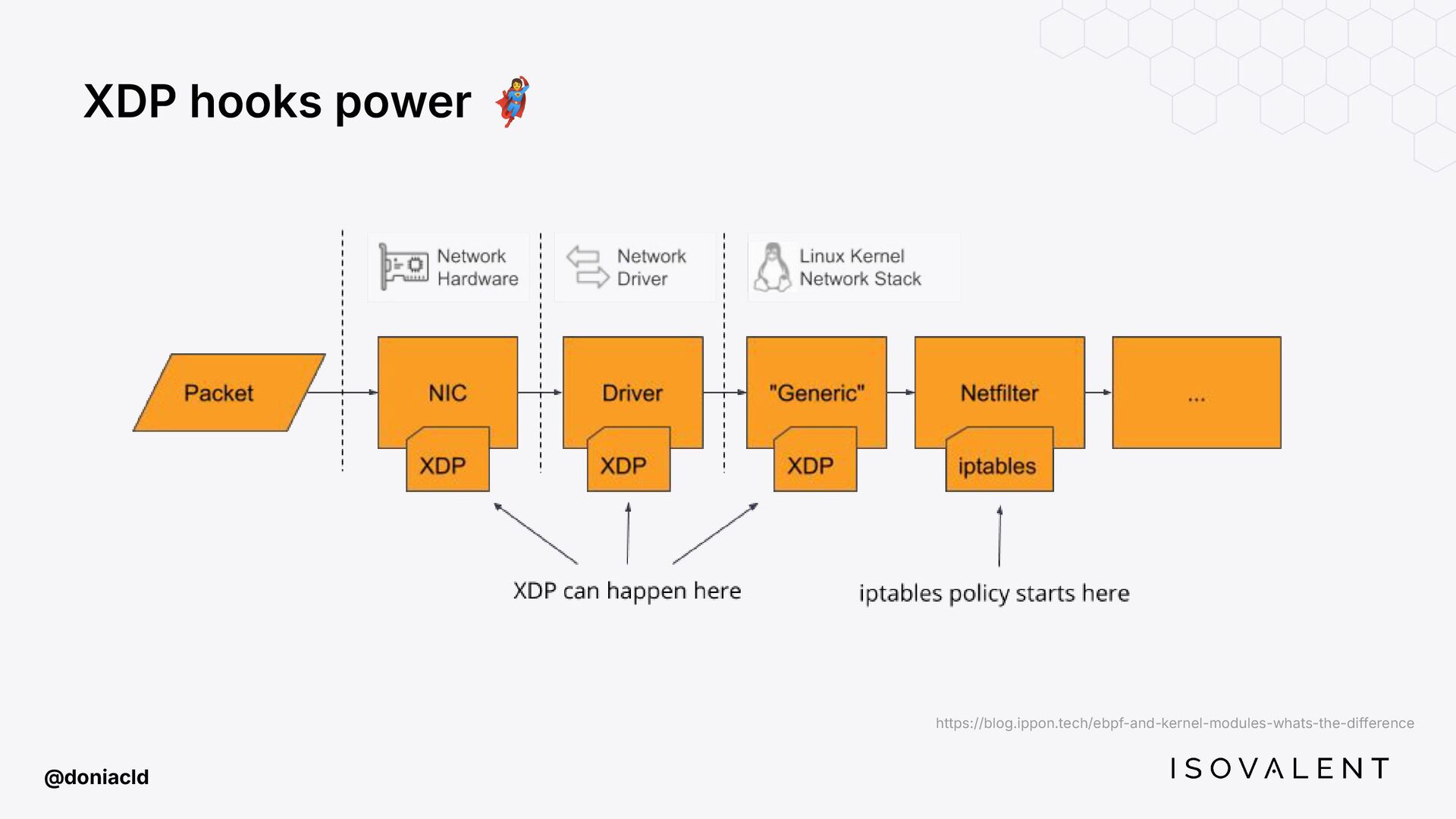 XDP hooks power 🦸‍♀️

Network Hardware

Network Driver

Linux Kernel Network Stack

Packet

NIC

XDP

Driver

XDP

"Generic"

XDP

Netfilter

iptables

...

XDP can happen here

iptables policy starts here

https://blog.ippon.tech/ebpf-and-kernel-modules-whats-the-difference

@doniacld

ISOVALENT